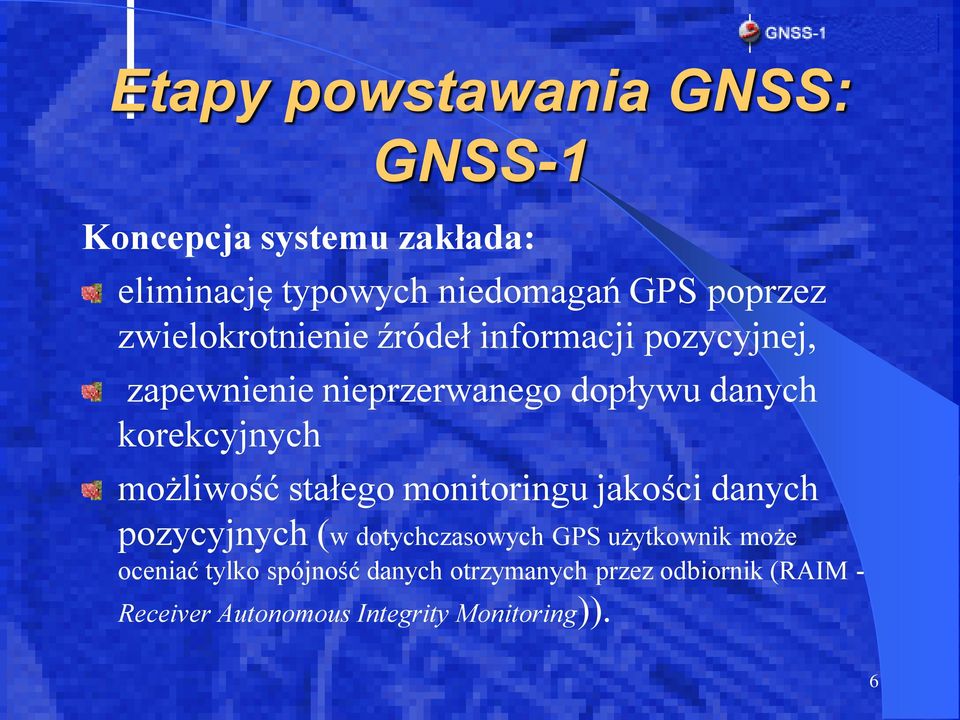 GNSS-1

Etapy powstawania GNSS: GNSS-1

Koncepcja systemu zakłada:

eliminację typowych niedomagań GPS poprzez zwielokrotnienie źródeł informacji pozycyjnej,

zapewnienie nieprzerwanego dopływu danych korekcyjnych

możliwość stałego monitoringu jakości danych pozycyjnych (w dotychczasowych GPS użytkownik może oceniać tylko spójność danych otrzymanych przez odbiornik (RAIM - Receiver Autonomous Integrity Monitoring)).

6